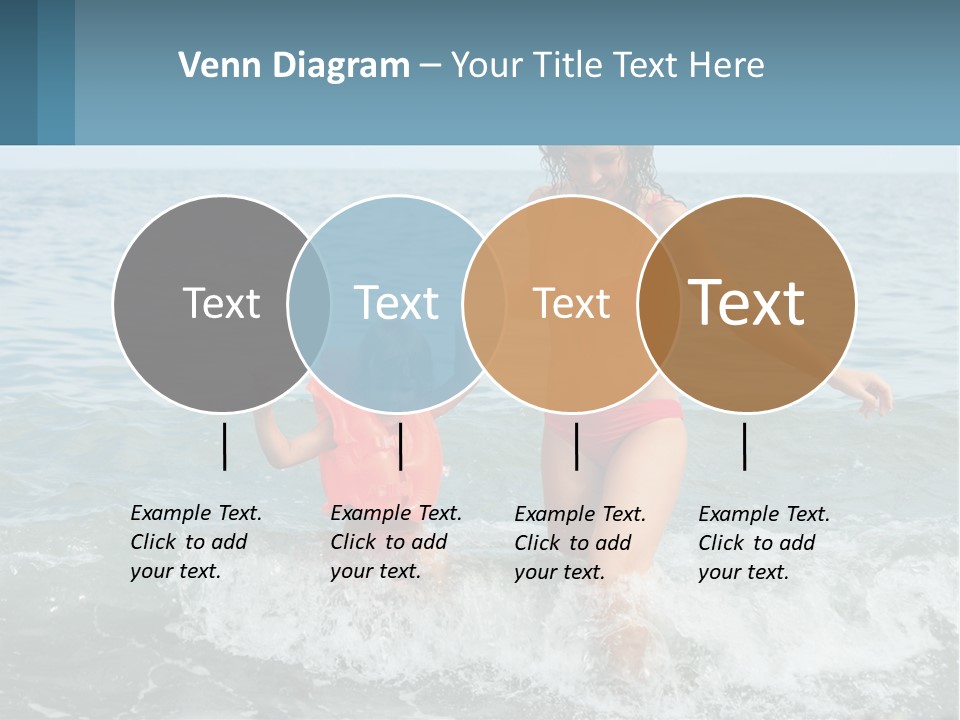 Venn Diagram – Your Title Text Here

Text

Text

Text

Text

Example Text. Click to add your text.

Example Text. Click to add your text.

Example Text. Click to add your text.

Example Text. Click to add your text.